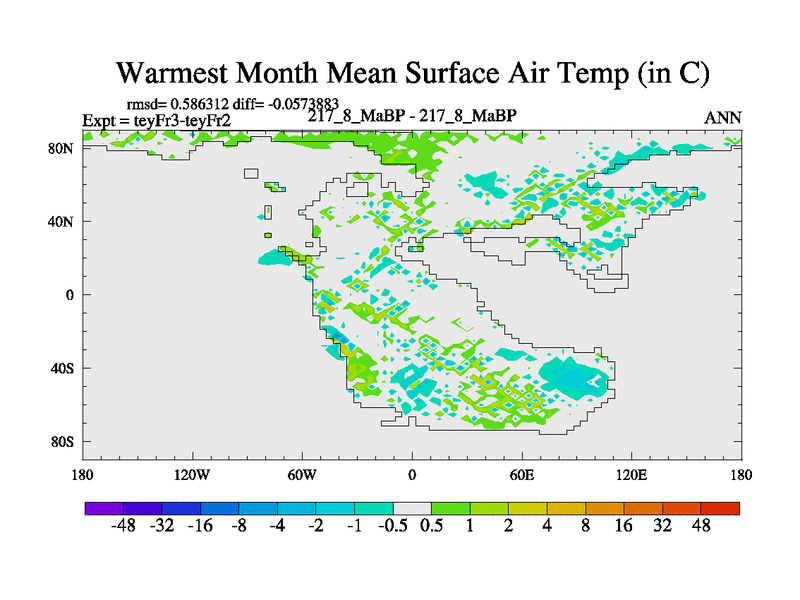 Warmest Month Mean Surface Air Temp (in C)

rmsd= 0.586312 diff= -0.0573883
Expt = teyFr3-teyFr2
217_8_MaBP - 217_8_MaBP
ANN

80N
40N
0
40S
80S

180
120W
60W
0
60E
120E
180

-48 -32 -16 -8 -4 -2 -1 -0.5 0.5 1 2 4 8 16 32 48